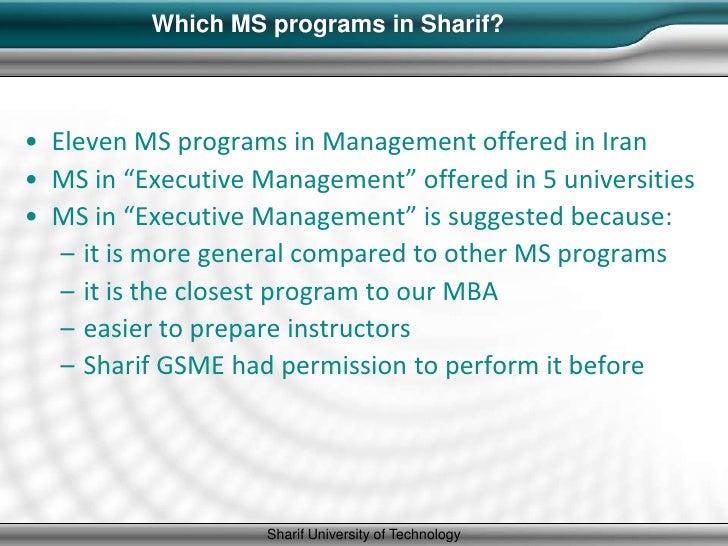 Which MS programs in Sharif?

• Eleven MS programs in Management offered in Iran
• MS in “Executive Management” offered in 5 universities
• MS in “Executive Management” is suggested because:
– it is more general compared to other MS programs
– it is the closest program to our MBA
– easier to prepare instructors
– Sharif GSME had permission to perform it before

Sharif University of Technology